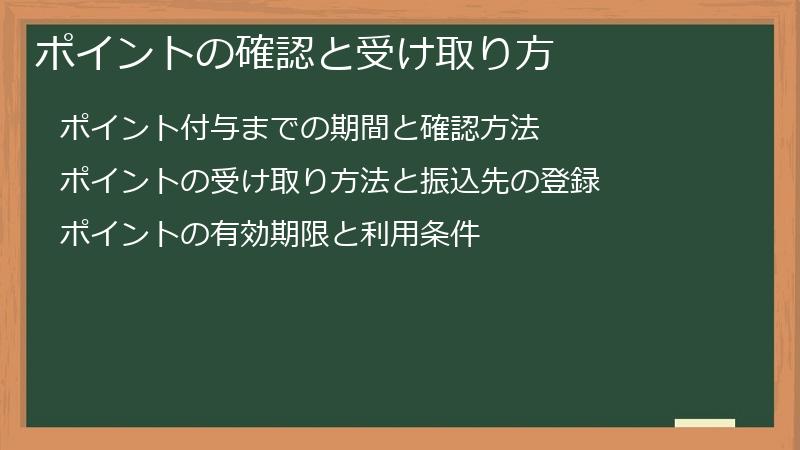 ポイントの確認と受け取り方

ポイント付与までの期間と確認方法

ポイントの受け取り方法と振込先の登録

ポイントの有効期限と利用条件